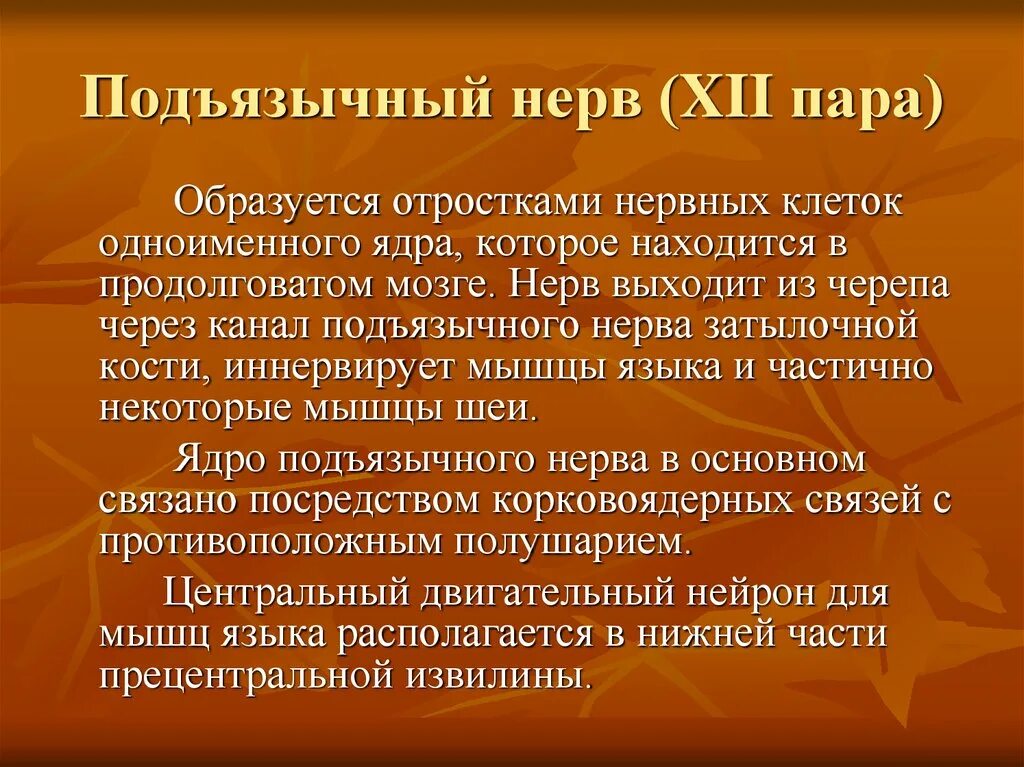 Подъязычный нерв (XII пара)

Образуется отростками нервных клеток одноименного ядра, которое находится в продолговатом мозге. Нерв выходит из черепа через канал подъязычного нерва затылочной кости, иннервирует мышцы языка и частично некоторые мышцы шеи.

Ядро подъязычного нерва в основном связано посредством корковоядерных связей с противоположным полушарием.

Центральный двигательный нейрон для мышц языка располагается в нижней части прецентральной извилины.